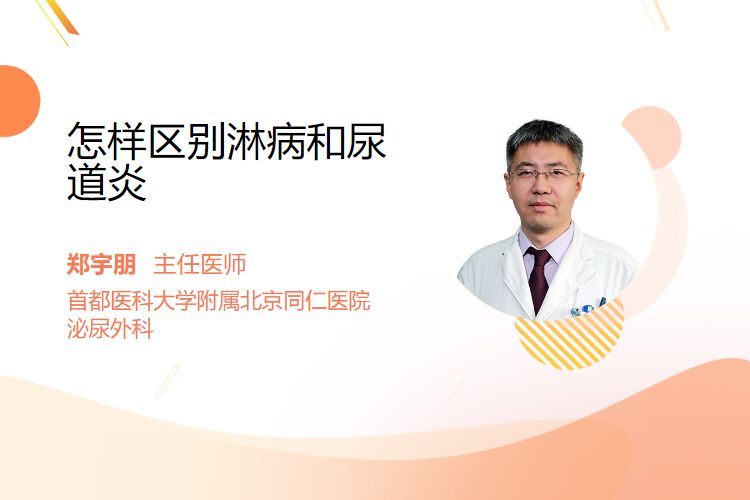 怎样区别淋病和尿道炎

郑宇朋 主任医师
首都医科大学附属北京同仁医院
泌尿外科